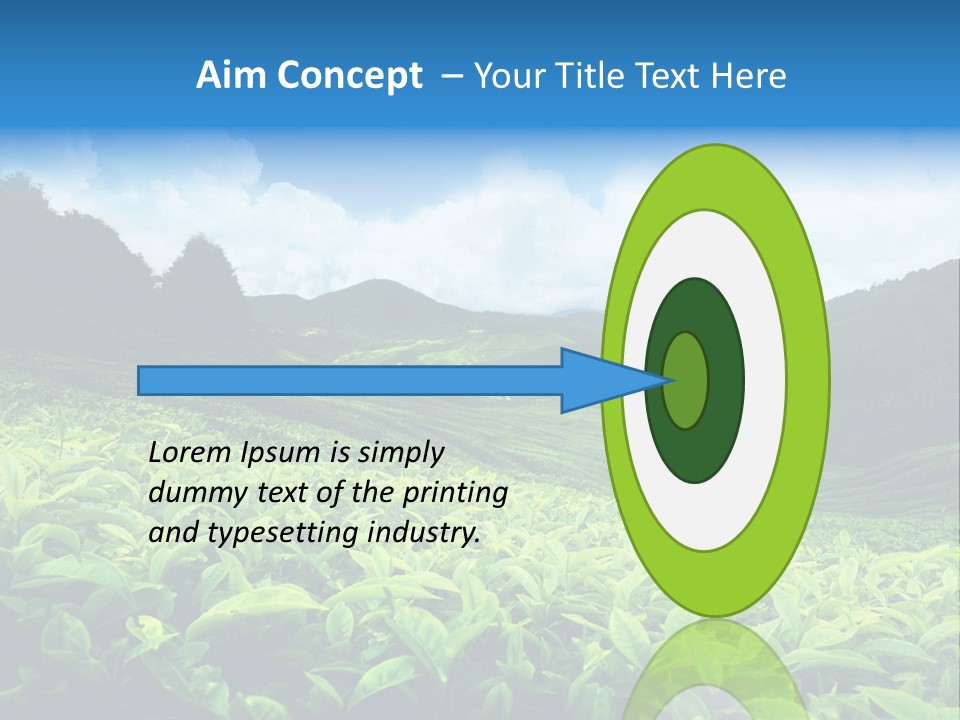 Aim Concept – Your Title Text Here

Lorem Ipsum is simply dummy text of the printing and typesetting industry.